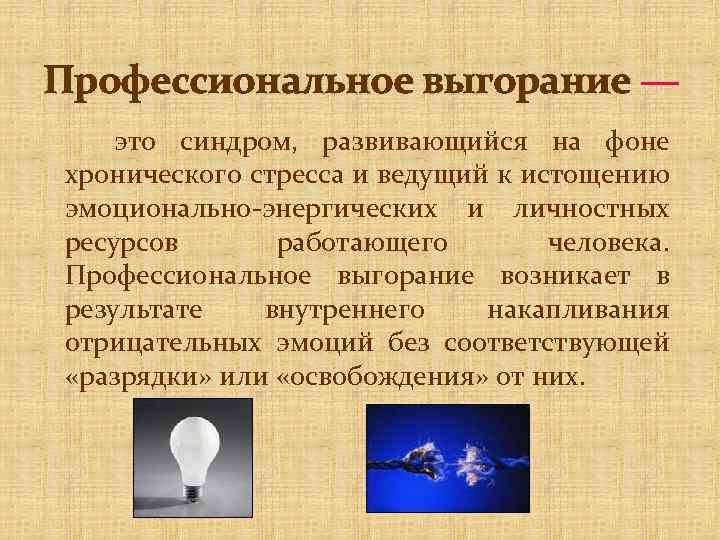 Профессиональное выгорание —

это синдром, развивающийся на фоне хронического стресса и ведущий к истощению эмоционально-энергических и личностных ресурсов работающего человека. Профессиональное выгорание возникает в результате внутреннего накапливания отрицательных эмоций без соответствующей «разрядки» или «освобождения» от них.